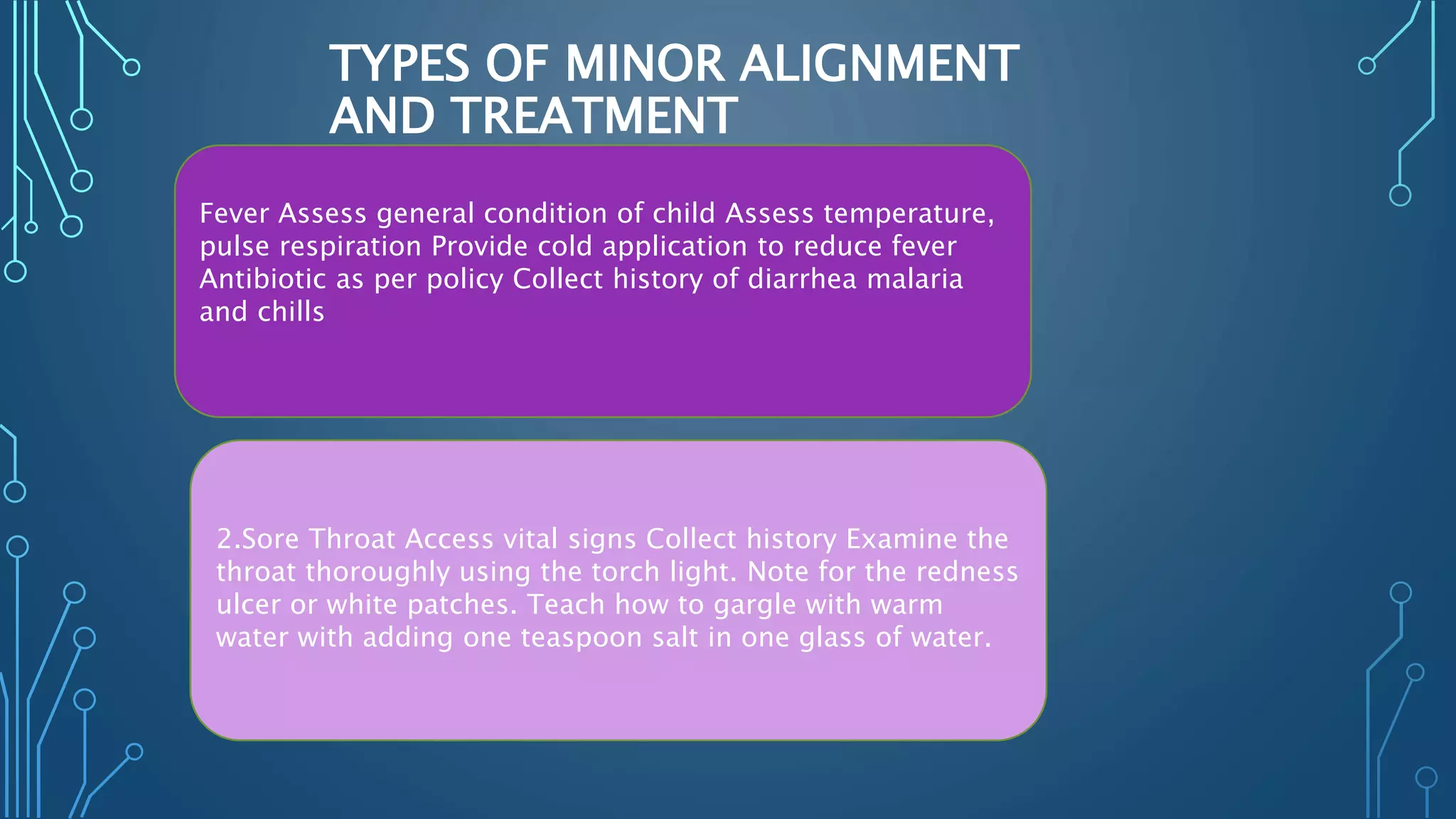 TYPES OF MINOR ALIGNMENT AND TREATMENT

Fever Assess general condition of child Assess temperature, pulse respiration Provide cold application to reduce fever Antibiotic as per policy Collect history of diarrhea malaria and chills

2.Sore Throat Access vital signs Collect history Examine the throat thoroughly using the torch light. Note for the redness ulcer or white patches. Teach how to gargle with warm water with adding one teaspoon salt in one glass of water.